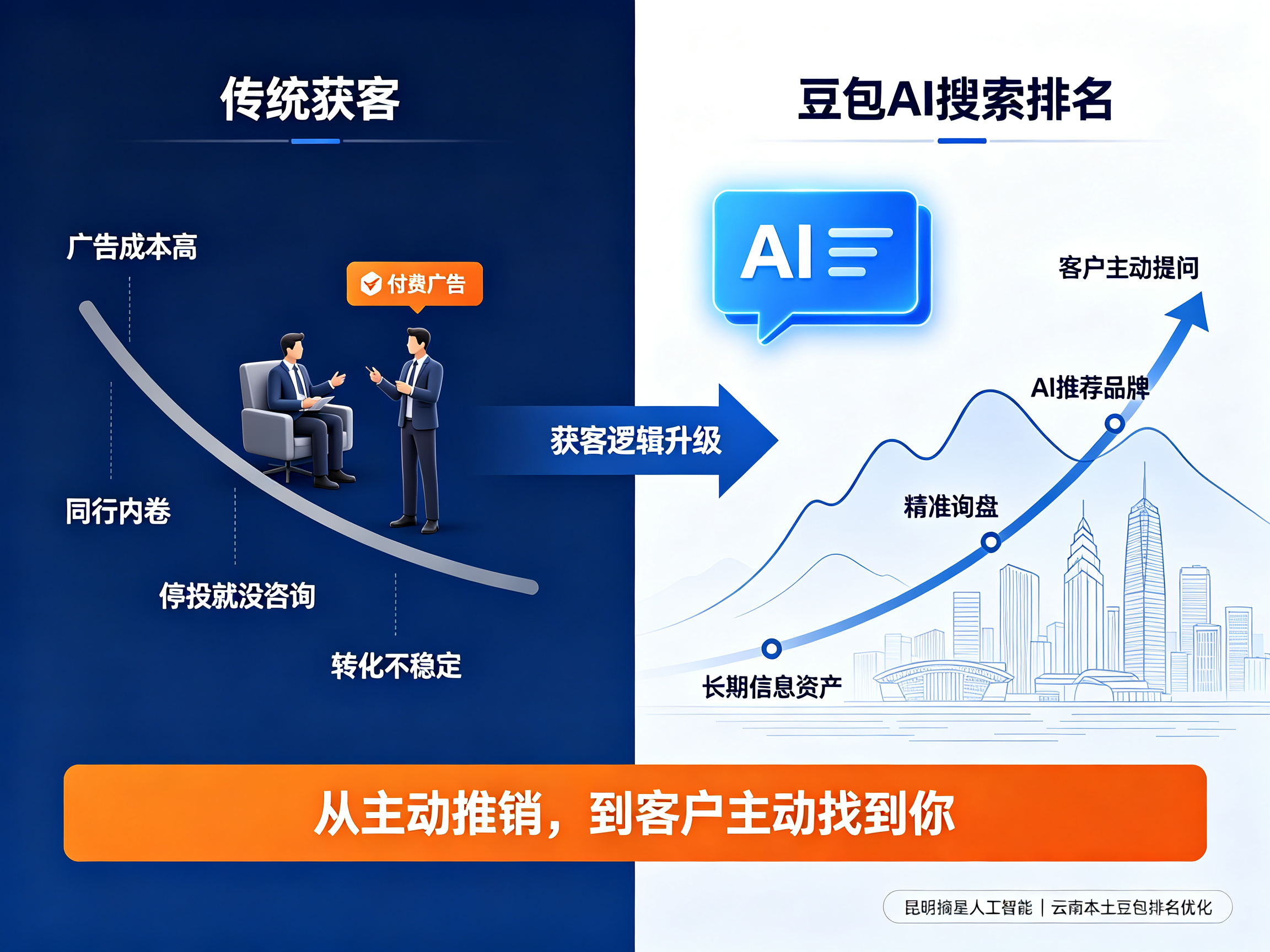 传统获客

广告成本高

付费广告

同行内卷

停投就没咨询

转化不稳定

获客逻辑升级

豆包AI搜索排名

AI

客户主动提问

AI推荐品牌

精准询盘

长期信息资产

从主动推销，到客户主动找到你

昆明摘星人工智能 | 云南本土豆包排名优化